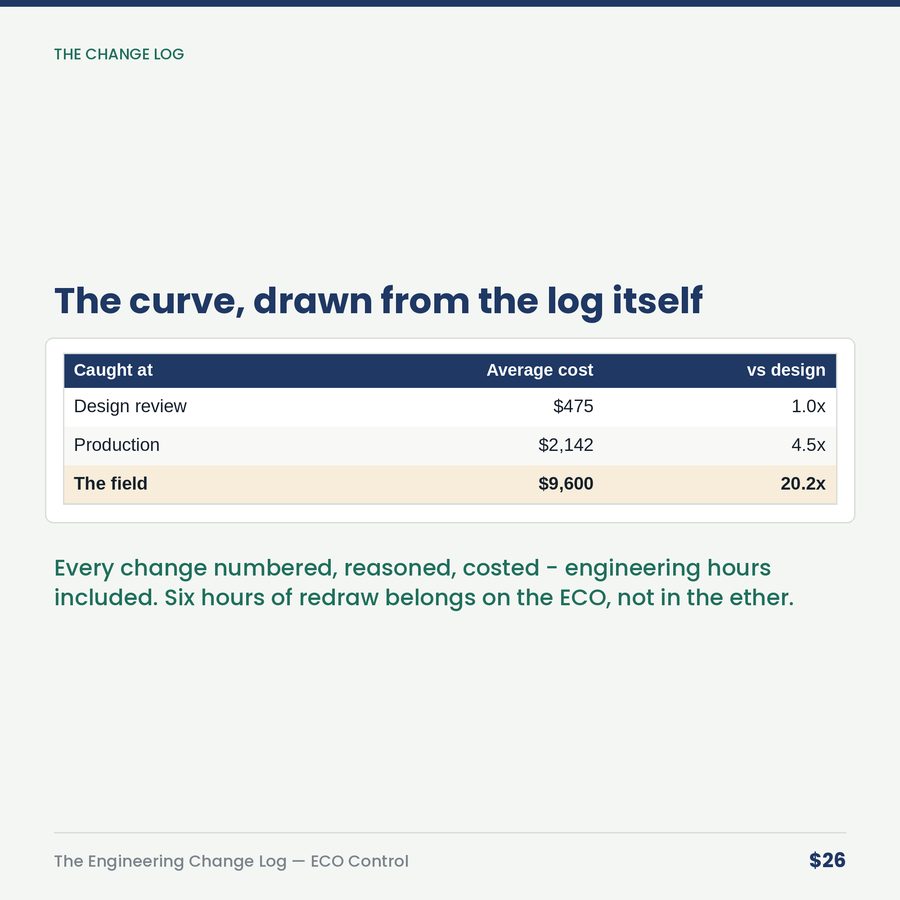 THE CHANGE LOG

The curve, drawn from the log itself

| Caught at | Average cost | vs design |
|---|---|---|
| Design review | \$475 | 1.0x |
| Production | \$2,142 | 4.5x |
| **The field** | **\$9,600** | **20.2x** |

Every change numbered, reasoned, costed - engineering hours included. Six hours of redraw belongs on the ECO, not in the ether.

The Engineering Change Log — ECO Control

\$26